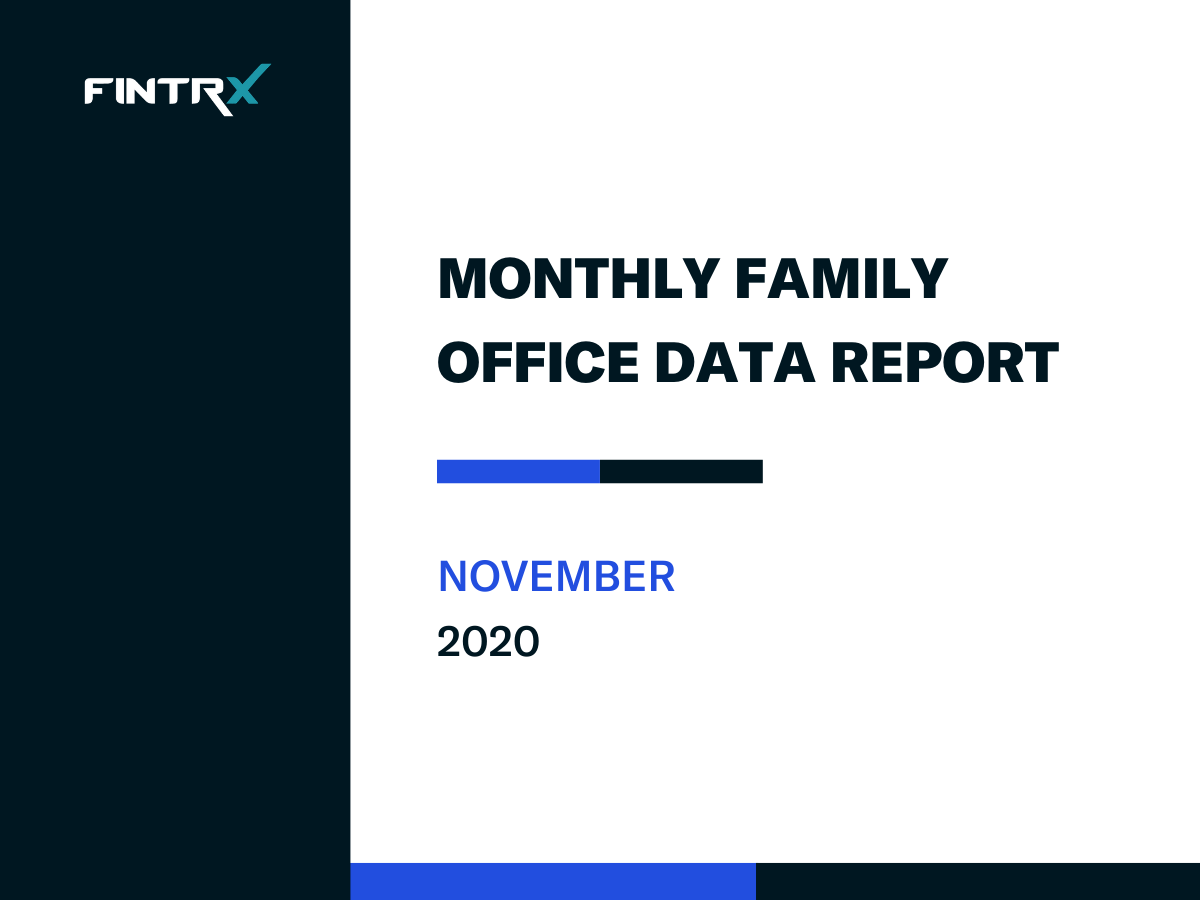 FINTRX

MONTHLY FAMILY OFFICE DATA REPORT

NOVEMBER
2020